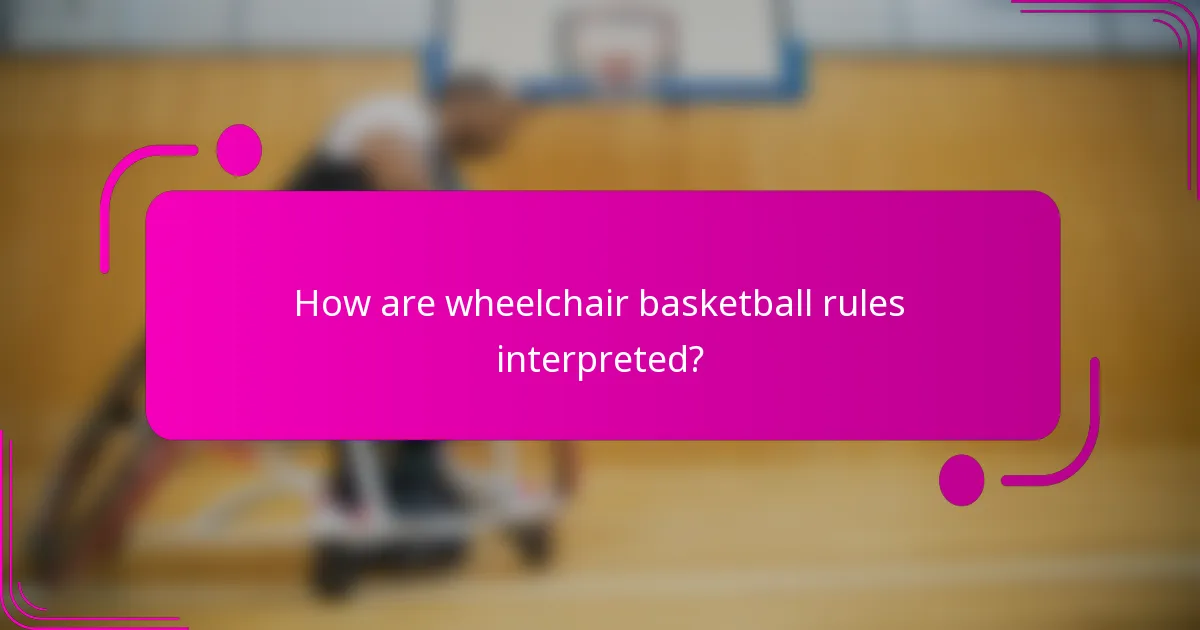 How are wheelchair basketball rules interpreted?